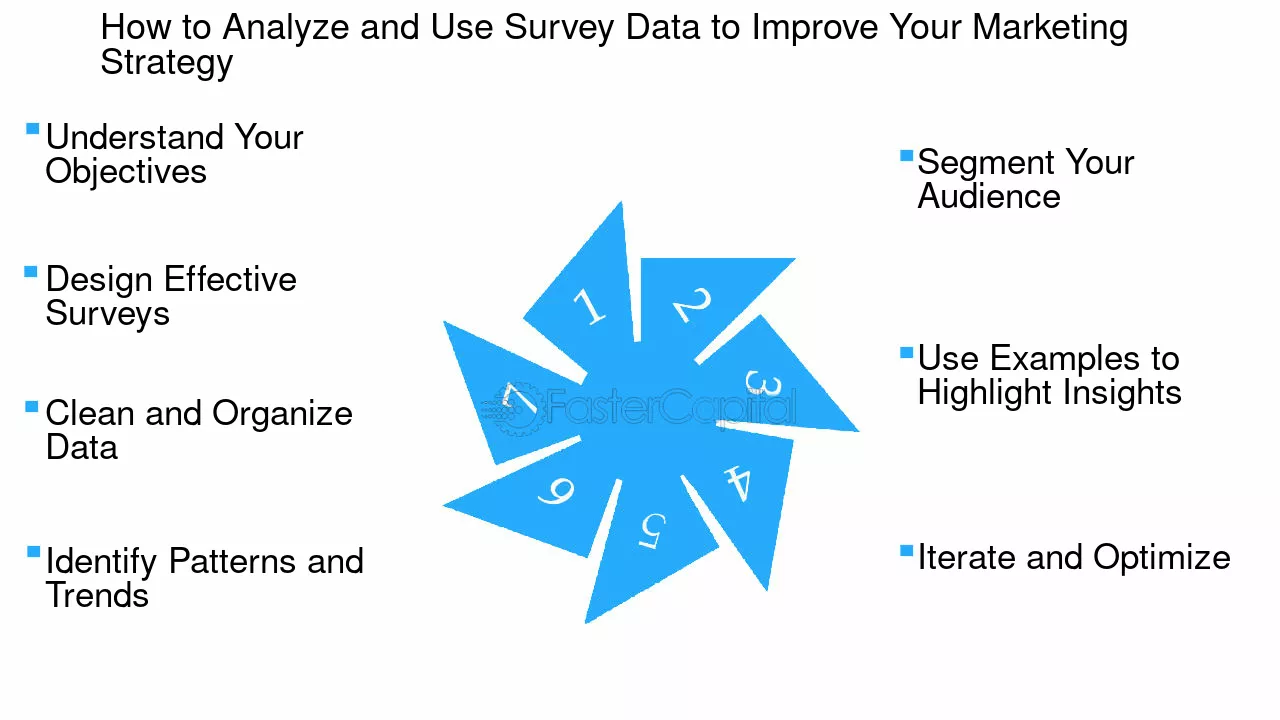 How to Analyze and Use Survey Data to Improve Your Marketing Strategy

Understand Your Objectives

Design Effective Surveys

Clean and Organize Data

Identify Patterns and Trends

1
2
3
4
5
6
7

FasterCapital

Segment Your Audience

Use Examples to Highlight Insights

Iterate and Optimize